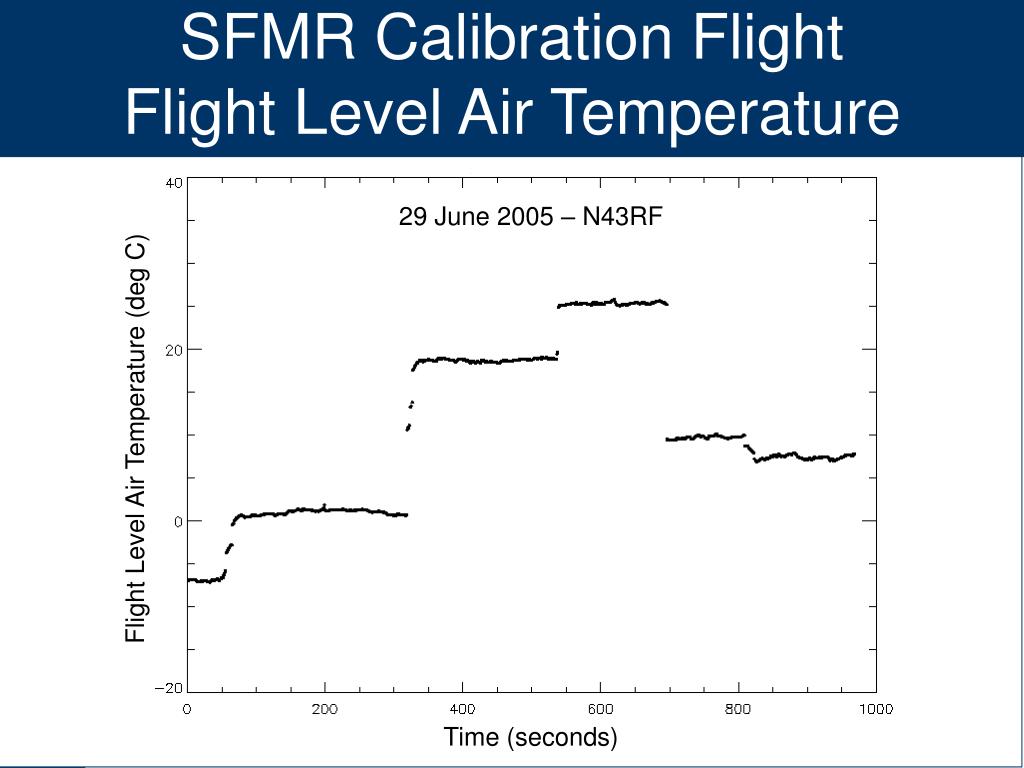 SFMR Calibration Flight
Flight Level Air Temperature

29 June 2005 – N43RF

Flight Level Air Temperature (deg C)

40
20
0
−20

0
200
400
600
800
1000

Time (seconds)